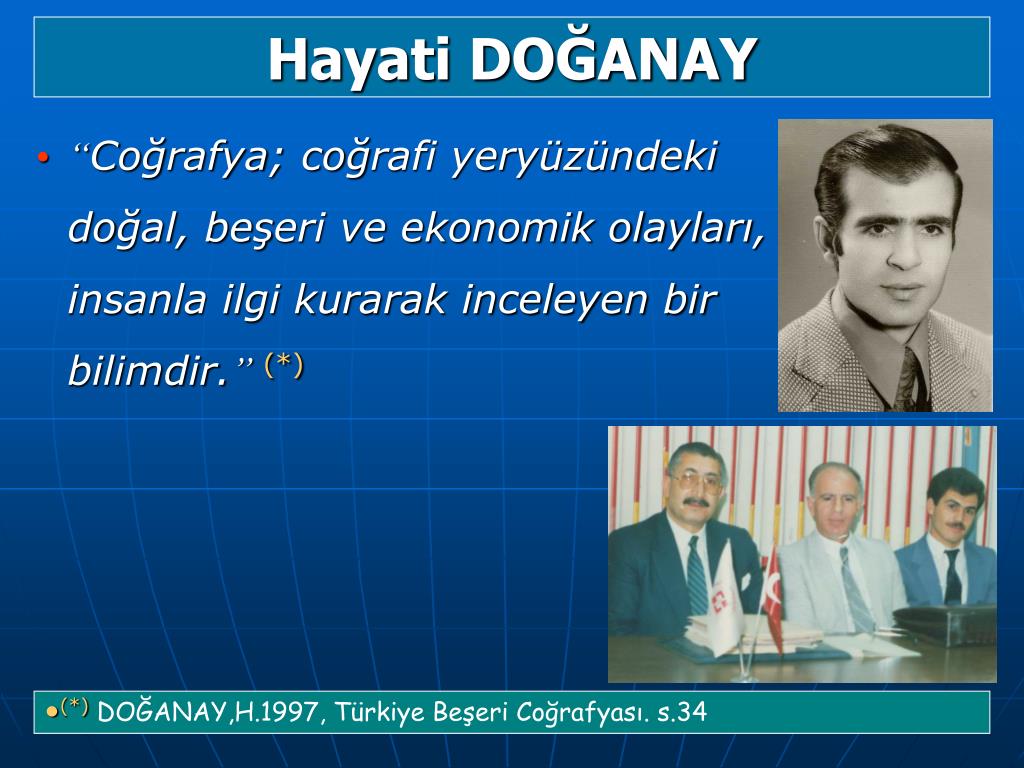 Hayati DOĞANAY

• “Coğrafya; coğrafi yeryüzündeki doğal, beşeri ve ekonomik olayları, insanla ilgi kurarak inceleyen bir bilimdir.” (*)

•(*) DOĞANAY,H.1997, Türkiye Beşeri Coğrafyası. s.34